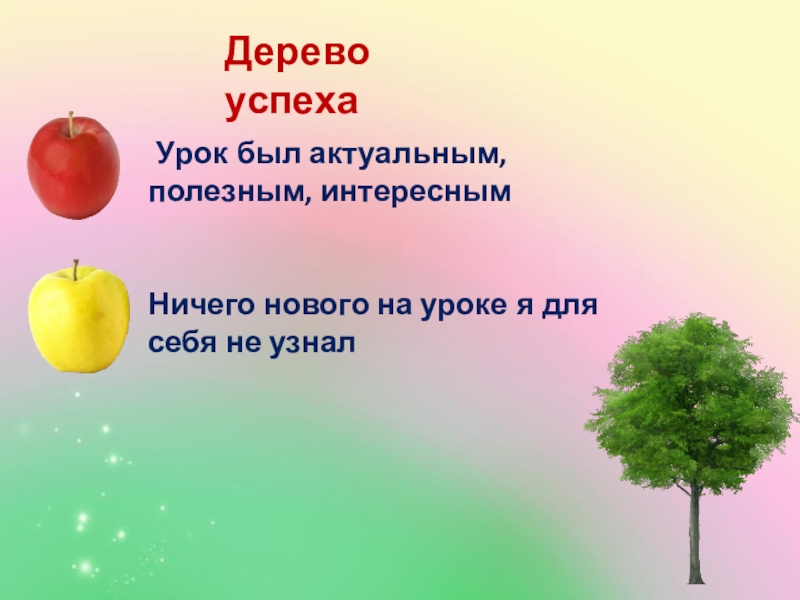 Дерево успеха

Урок был актуальным, полезным, интересным

Ничего нового на уроке я для себя не узнал